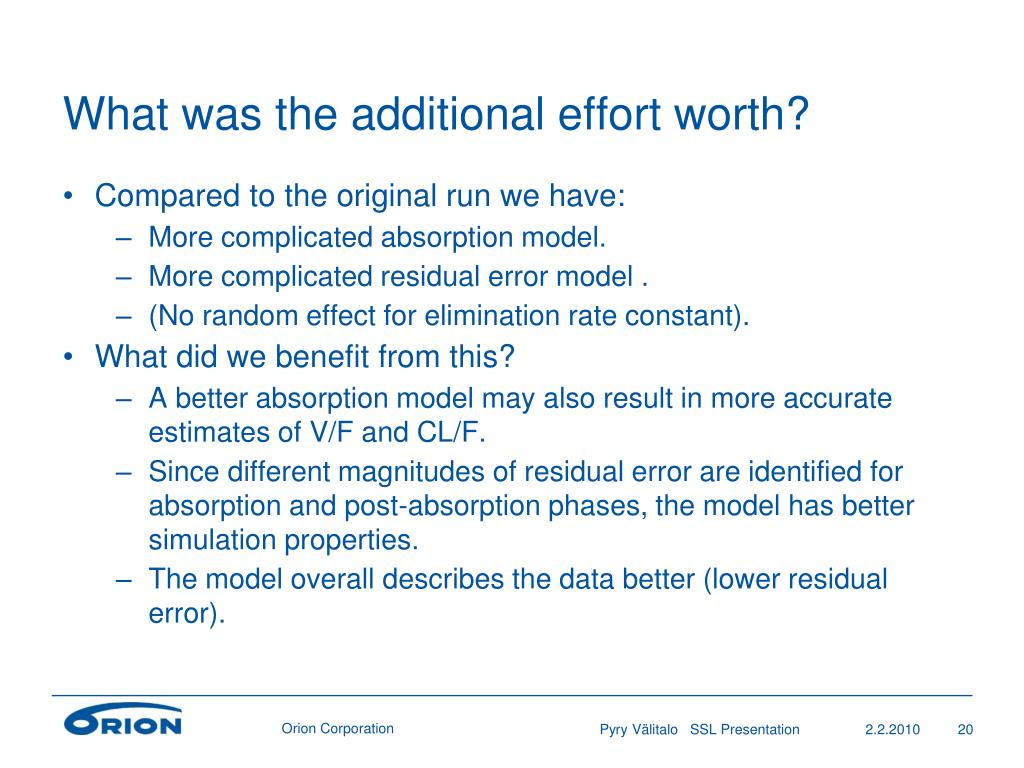 What was the additional effort worth?

• Compared to the original run we have:
– More complicated absorption model.
– More complicated residual error model .
– (No random effect for elimination rate constant).
• What did we benefit from this?
– A better absorption model may also result in more accurate estimates of V/F and CL/F.
– Since different magnitudes of residual error are identified for absorption and post-absorption phases, the model has better simulation properties.
– The model overall describes the data better (lower residual error).

ORION

Orion Corporation

Pyry Välitalo SSL Presentation

2.2.2010

20